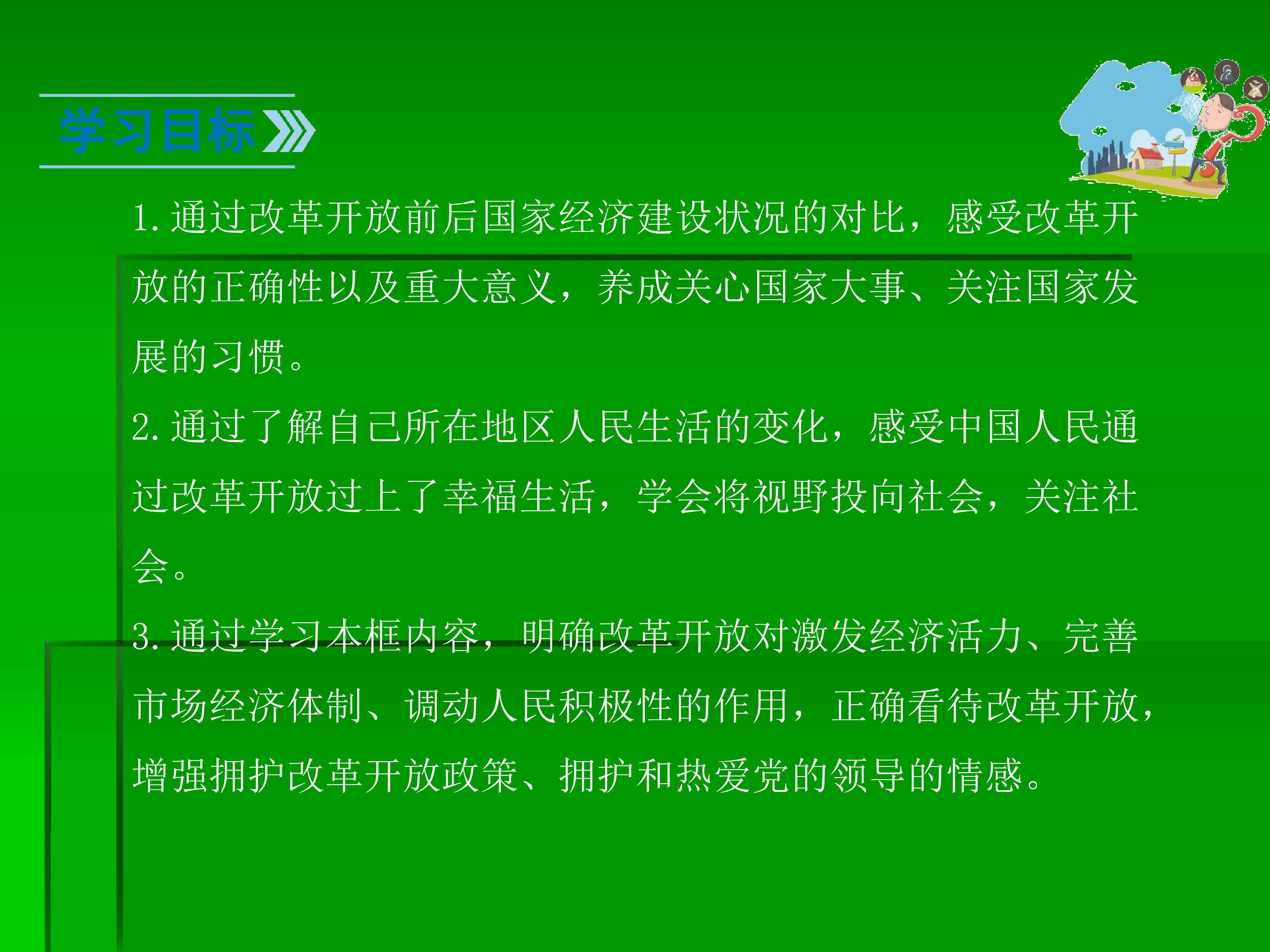 学习目标

1.通过改革开放前后国家经济建设状况的对比，感受改革开放的正确性以及重大意义，养成关心国家大事、关注国家发展的习惯。

2.通过了解自己所在地区人民生活的变化，感受中国人民通过改革开放过上了幸福生活，学会将视野投向社会，关注社会。

3.通过学习本框内容，明确改革开放对激发经济活力、完善市场经济体制、调动人民积极性的作用，正确看待改革开放，增强拥护改革开放政策、拥护和热爱党的领导的情感。